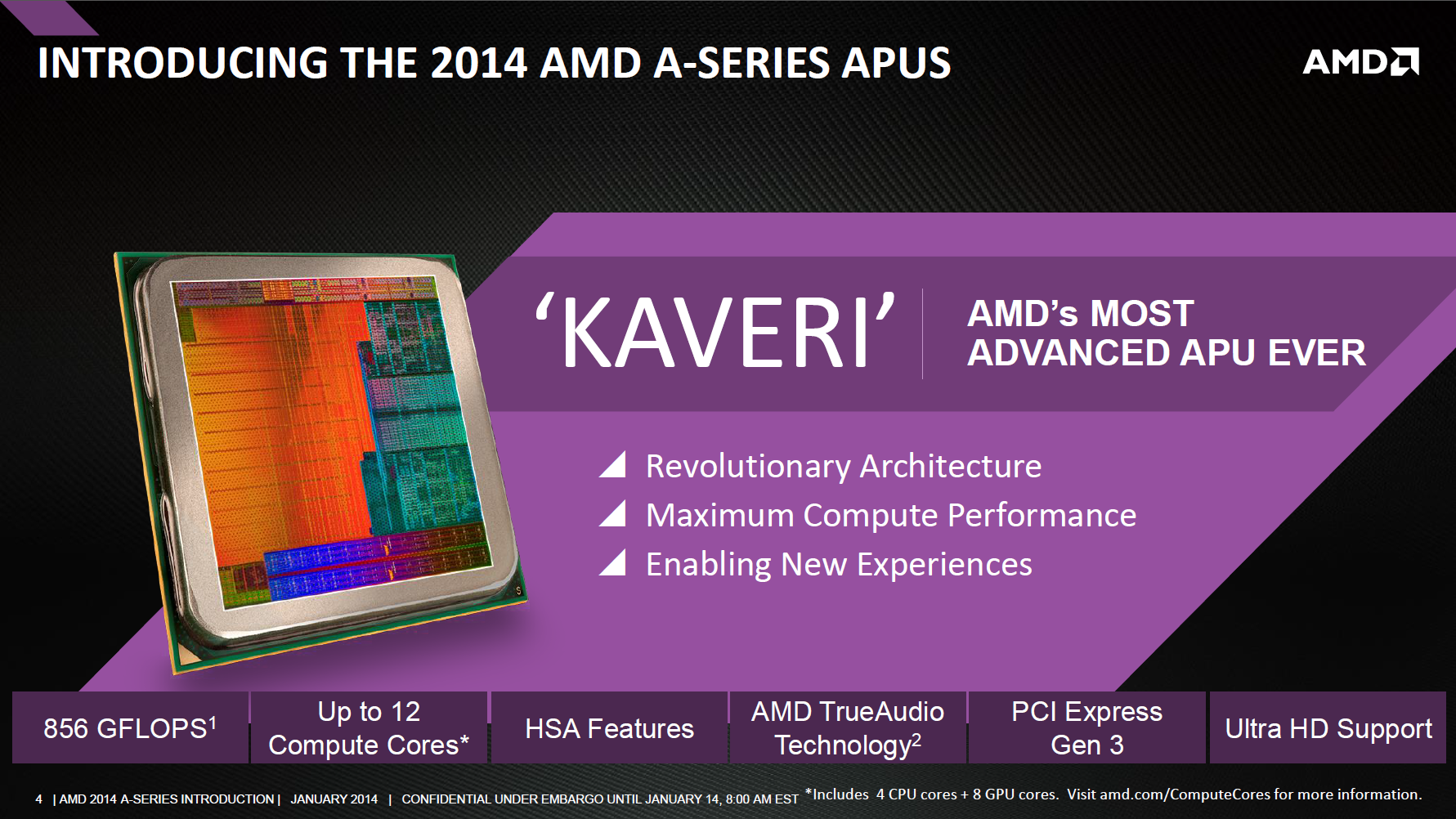 INTRODUCING THE 2014 AMD A-SERIES APUS

AMD

'KAVERI'

AMD's MOST ADVANCED APU EVER

Revolutionary Architecture
Maximum Compute Performance
Enabling New Experiences

856 GFLOPS$^1$

Up to 12 Compute Cores*

HSA Features

AMD TrueAudio Technology$^2$

PCI Express Gen 3

Ultra HD Support

4 | AMD 2014 A-SERIES INTRODUCTION | JANUARY 2014 | CONFIDENTIAL UNDER EMBARGO UNTIL JANUARY 14, 8:00 AM EST *Includes 4 CPU cores + 8 GPU cores. Visit amd.com/ComputeCores for more information.